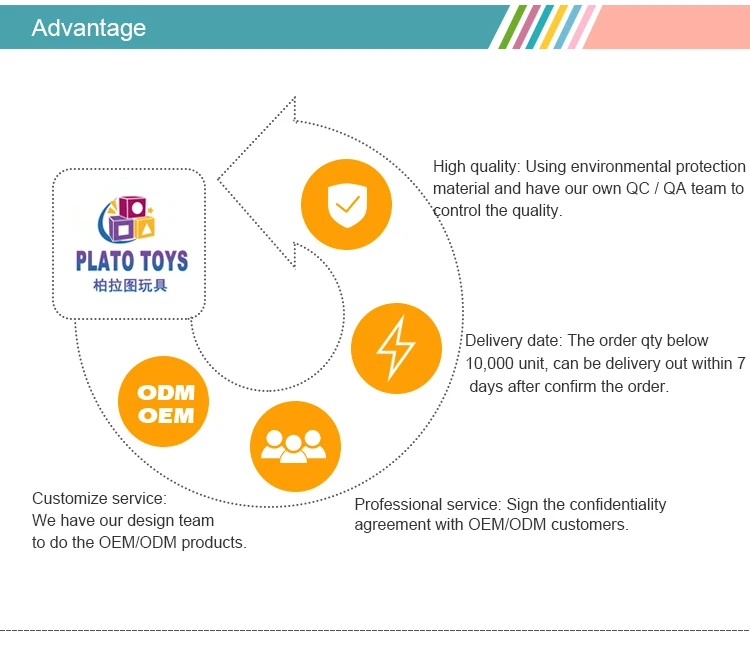 Advantage

PLATO TOYS
柏拉图玩具

High quality: Using environmental protection material and have our own QC / QA team to control the quality.

Delivery date: The order qty below 10,000 unit, can be delivery out within 7 days after confirm the order.

ODM
OEM

Customize service:
We have our design team to do the OEM/ODM products.

Professional service: Sign the confidentiality agreement with OEM/ODM customers.